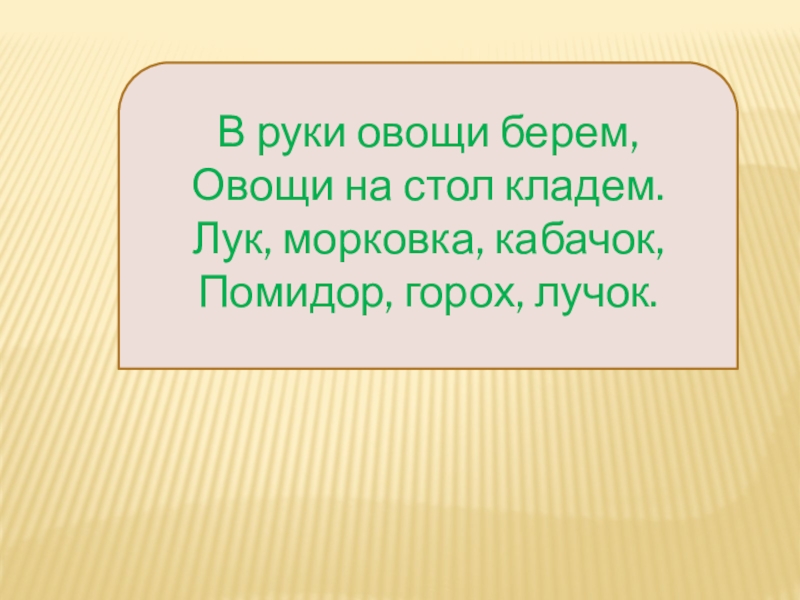 В руки овощи берем,
Овощи на стол кладем.
Лук, морковка, кабачок,
Помидор, горох, лучок.